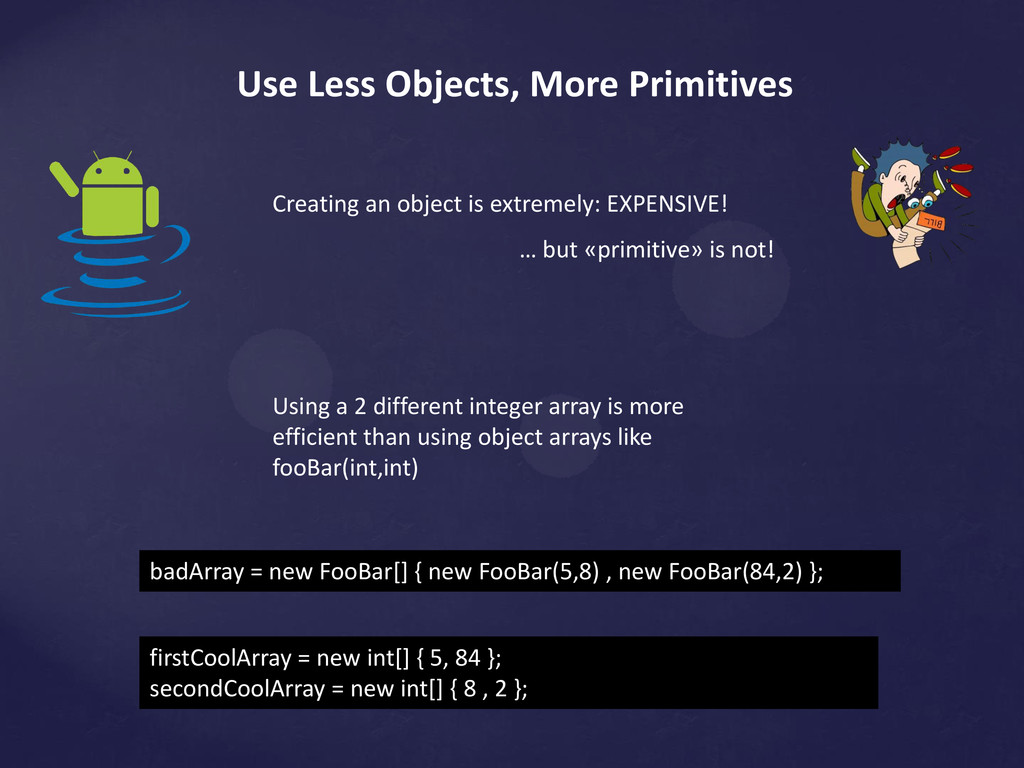 Use Less Objects, More Primitives

Creating an object is extremely: EXPENSIVE!

… but «primitive» is not!

Using a 2 different integer array is more efficient than using object arrays like fooBar(int,int)

badArray = new FooBar[] { new FooBar(5,8) , new FooBar(84,2) };

firstCoolArray = new int[] { 5, 84 };
secondCoolArray = new int[] { 8 , 2 };